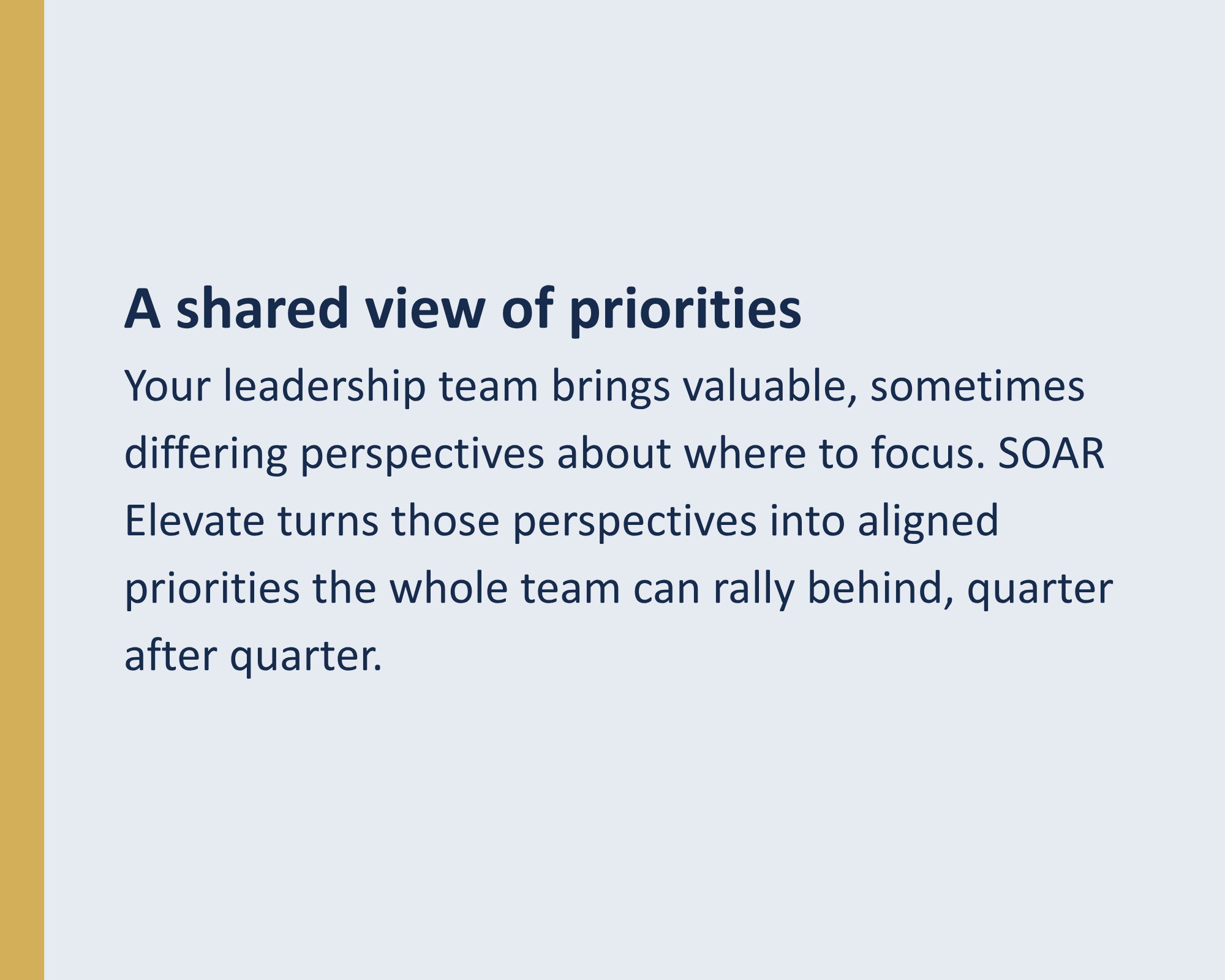 A shared view of priorities

Your leadership team brings valuable, sometimes differing perspectives about where to focus. SOAR Elevate turns those perspectives into aligned priorities the whole team can rally behind, quarter after quarter.